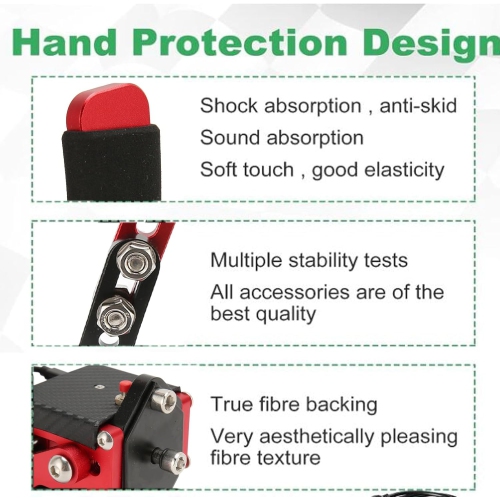 Hand Protection Design

Shock absorption , anti-skid
Sound absorption
Soft touch , good elasticity

Multiple stability tests
All accessories are of the best quality

True fibre backing
Very aesthetically pleasing fibre texture